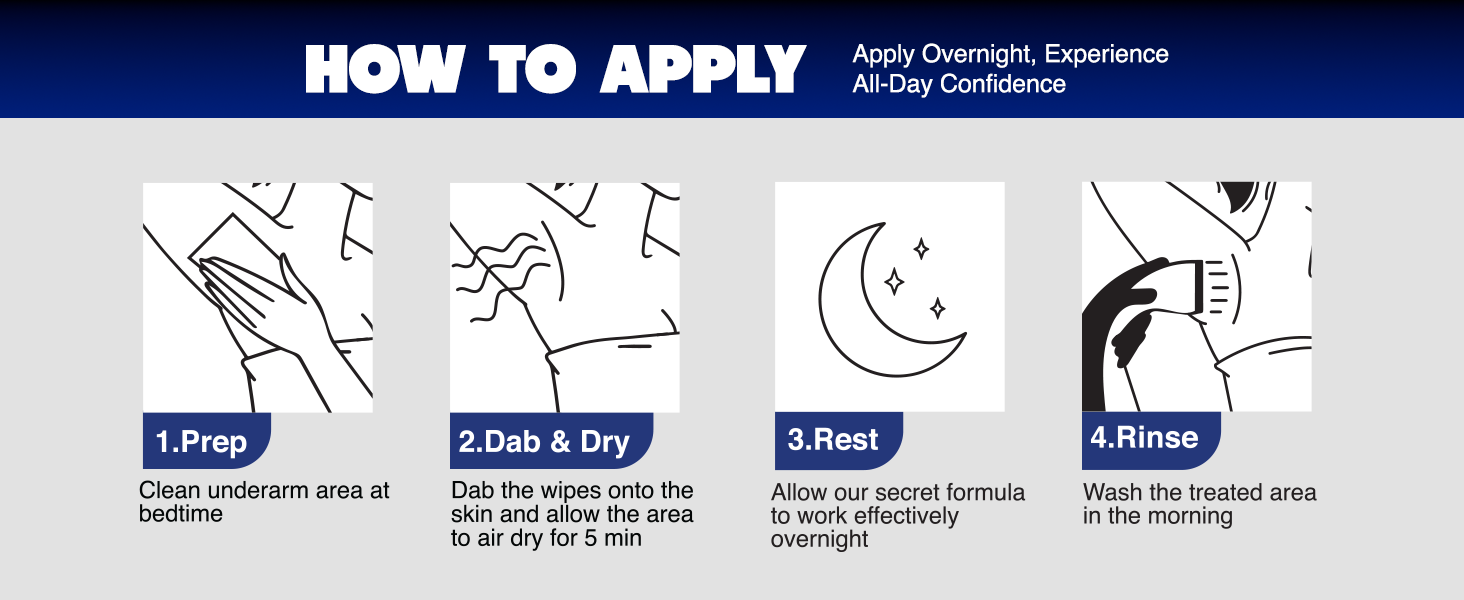 HOW TO APPLY

Apply Overnight, Experience All-Day Confidence

1.Prep

Clean underarm area at bedtime

2.Dab & Dry

Dab the wipes onto the skin and allow the area to air dry for 5 min

3.Rest

Allow our secret formula to work effectively overnight

4.Rinse

Wash the treated area in the morning